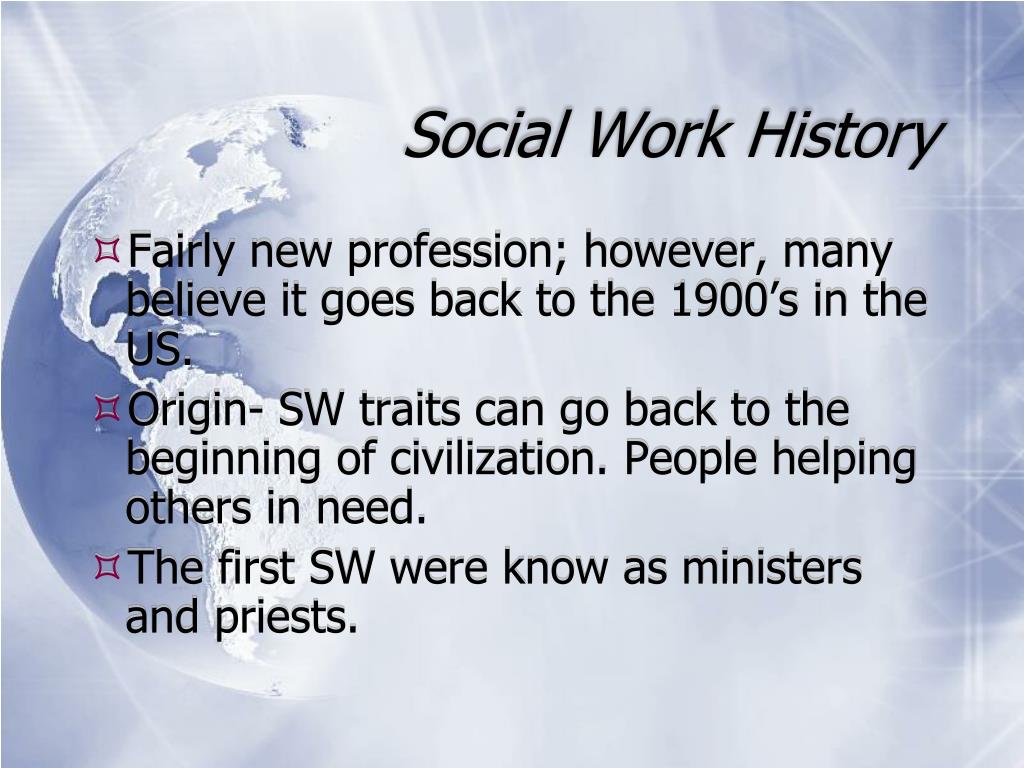 Social Work History

Fairly new profession; however, many believe it goes back to the 1900’s in the US.

Origin- SW traits can go back to the beginning of civilization. People helping others in need.

The first SW were know as ministers and priests.